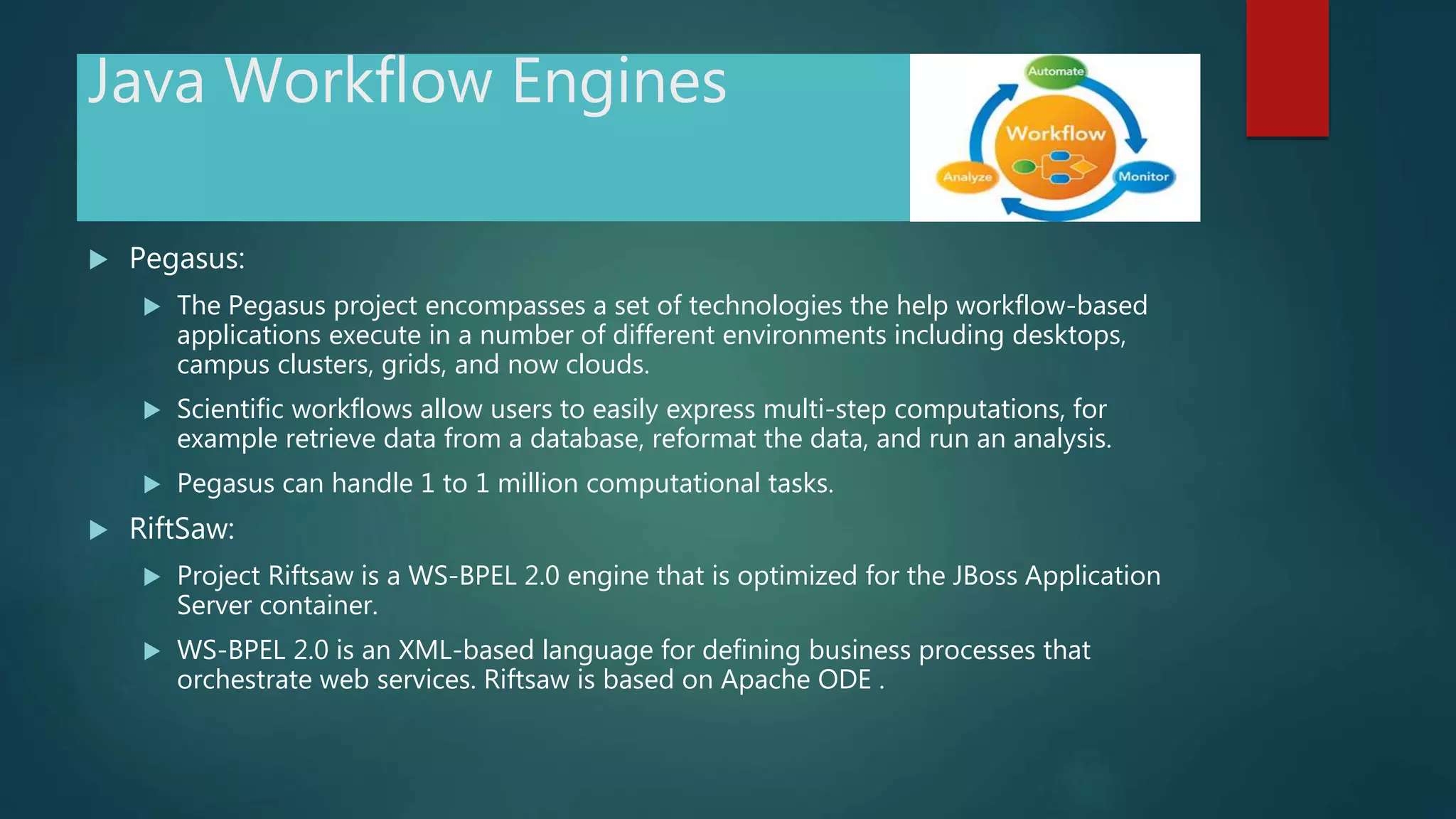 Java Workflow Engines

Automate
Workflow
Analyze
Monitor

Pegasus:

The Pegasus project encompasses a set of technologies the help workflow-based applications execute in a number of different environments including desktops, campus clusters, grids, and now clouds.

Scientific workflows allow users to easily express multi-step computations, for example retrieve data from a database, reformat the data, and run an analysis.

Pegasus can handle 1 to 1 million computational tasks.

RiftSaw:

Project Riftsaw is a WS-BPEL 2.0 engine that is optimized for the JBoss Application Server container.

WS-BPEL 2.0 is an XML-based language for defining business processes that orchestrate web services. Riftsaw is based on Apache ODE .